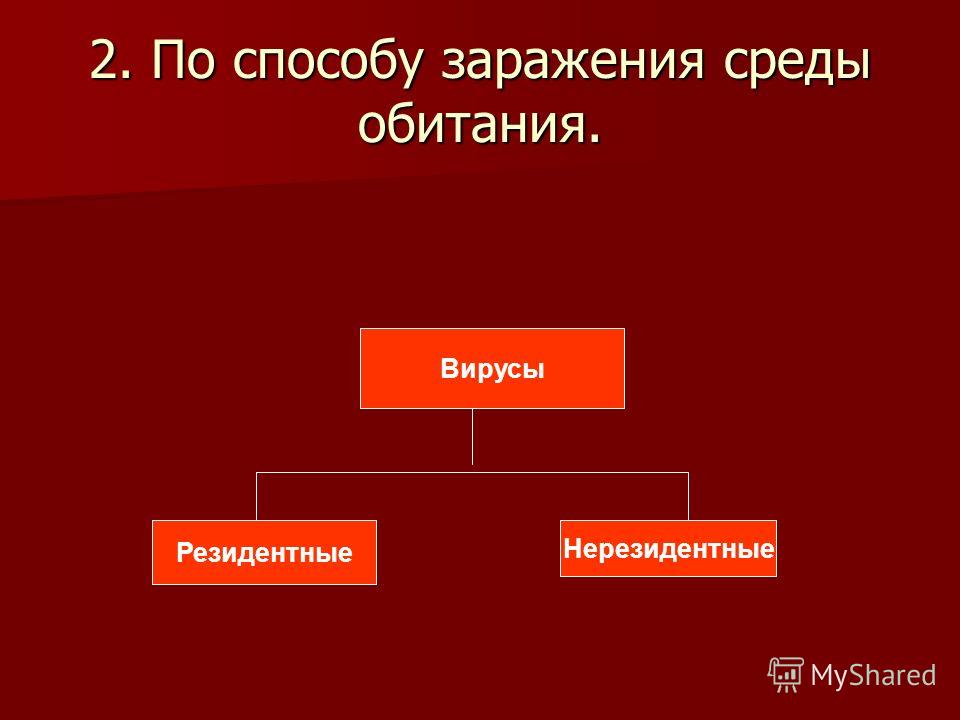 2. По способу заражения среды обитания.

Вирусы

Резидентные

Нерезидентные

MyShared